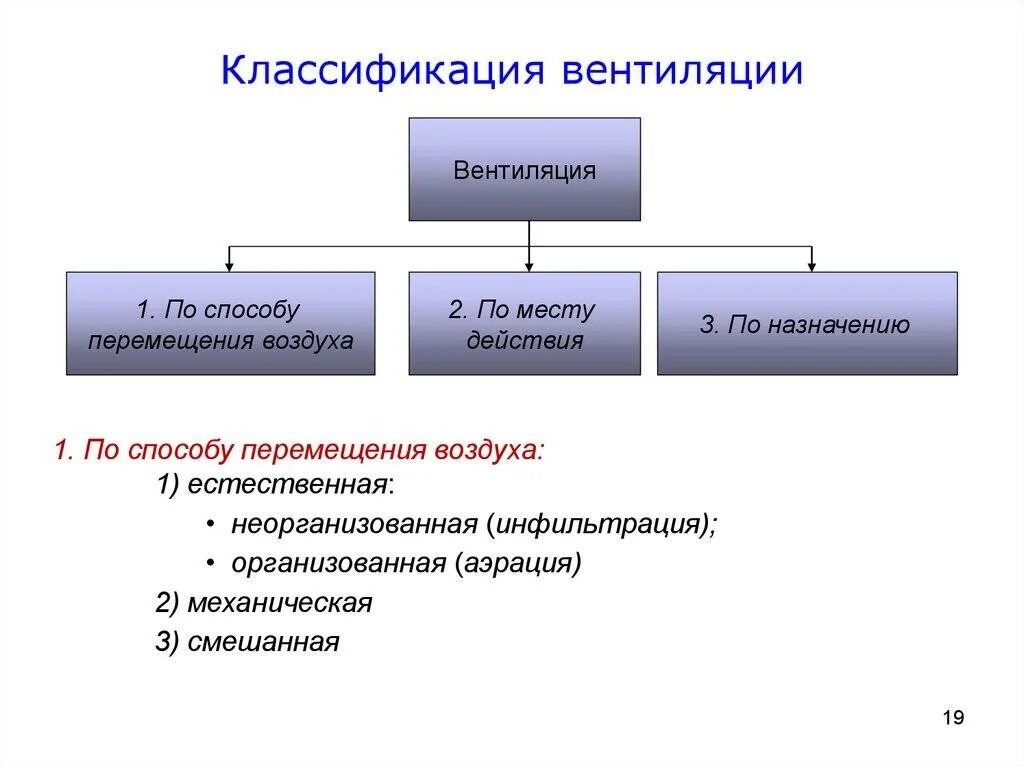 Классификация вентиляции

Вентиляция

1. По способу перемещения воздуха

2. По месту действия

3. По назначению

1. По способу перемещения воздуха:

1) естественная:

• неорганизованная (инфильтрация);

• организованная (аэрация)

2) механическая

3) смешанная

19